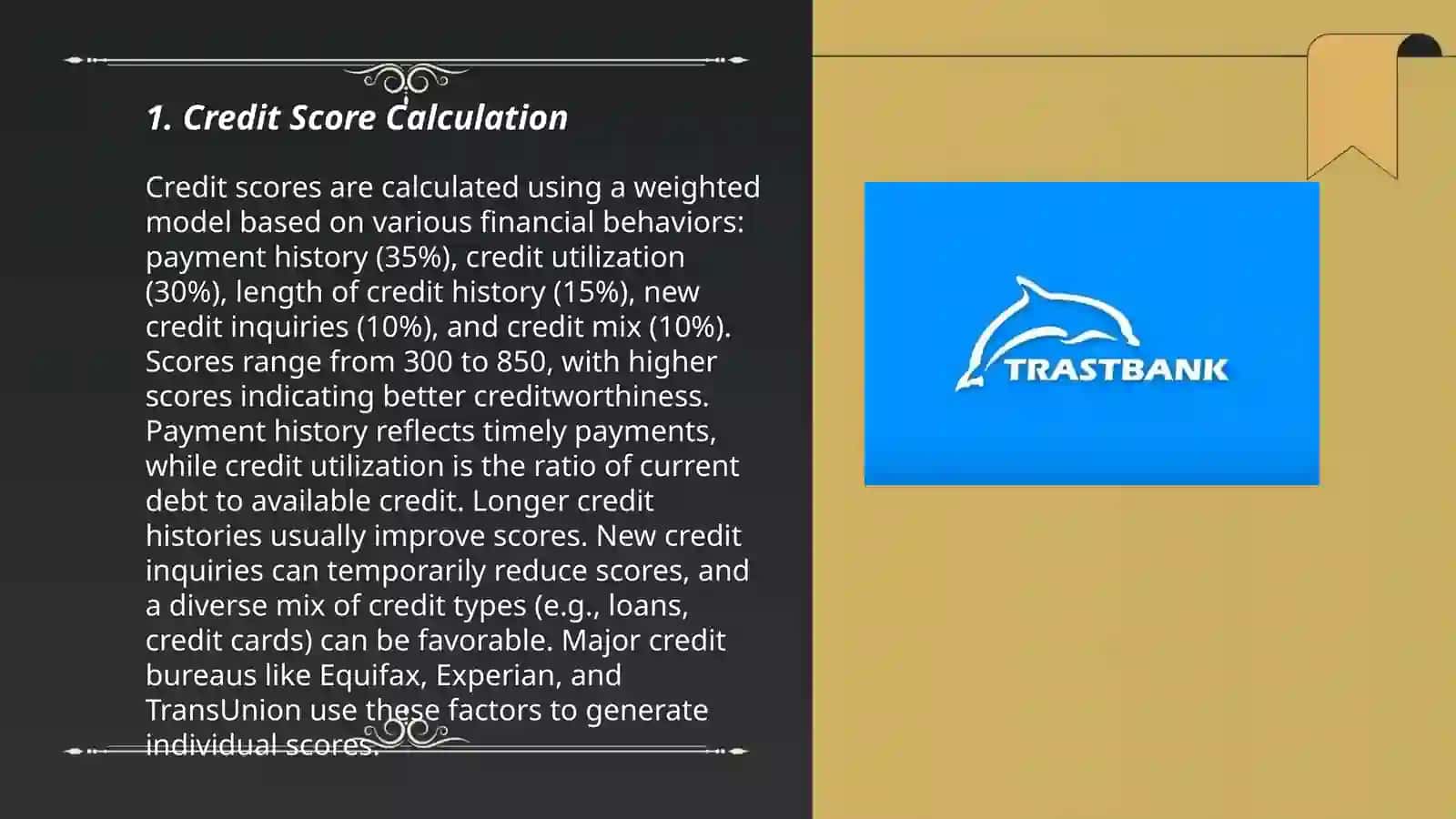 1. Credit Score Calculation

Credit scores are calculated using a weighted model based on various financial behaviors: payment history (35%), credit utilization (30%), length of credit history (15%), new credit inquiries (10%), and credit mix (10%). Scores range from 300 to 850, with higher scores indicating better creditworthiness. Payment history reflects timely payments, while credit utilization is the ratio of current debt to available credit. Longer credit histories usually improve scores. New credit inquiries can temporarily reduce scores, and a diverse mix of credit types (e.g., loans, credit cards) can be favorable. Major credit bureaus like Equifax, Experian, and TransUnion use these factors to generate individual scores.

TRASTBANK